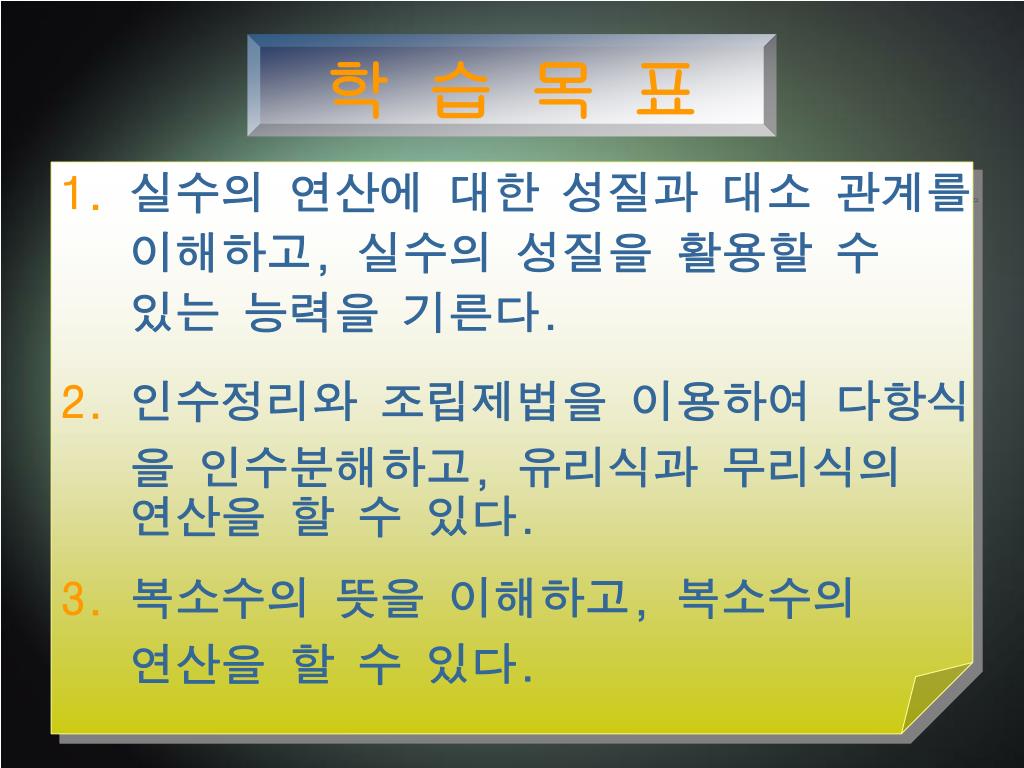 학 습 목 표

1. 실수의 연산에 대한 성질과 대소 관계를 이해하고, 실수의 성질을 활용할 수 있는 능력을 기른다.

2. 인수정리와 조립제법을 이용하여 다항식을 인수분해하고, 유리식과 무리식의 연산을 할 수 있다.

3. 복소수의 뜻을 이해하고, 복소수의 연산을 할 수 있다.